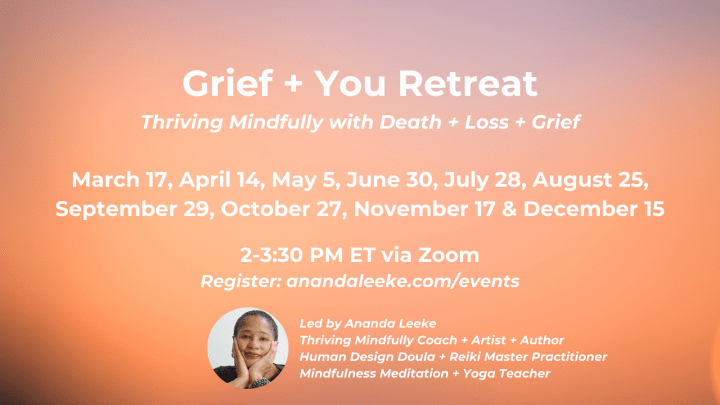 Grief + You Retreat

Thriving Mindfully with Death + Loss + Grief

March 17, April 14, May 5, June 30, July 28, August 25, September 29, October 27, November 17 & December 15

2-3:30 PM ET via Zoom

Register: anandaleeke.com/events

Led by Ananda Leeke
Thriving Mindfully Coach + Artist + Author
Human Design Doula + Reiki Master Practitioner
Mindfulness Meditation + Yoga Teacher